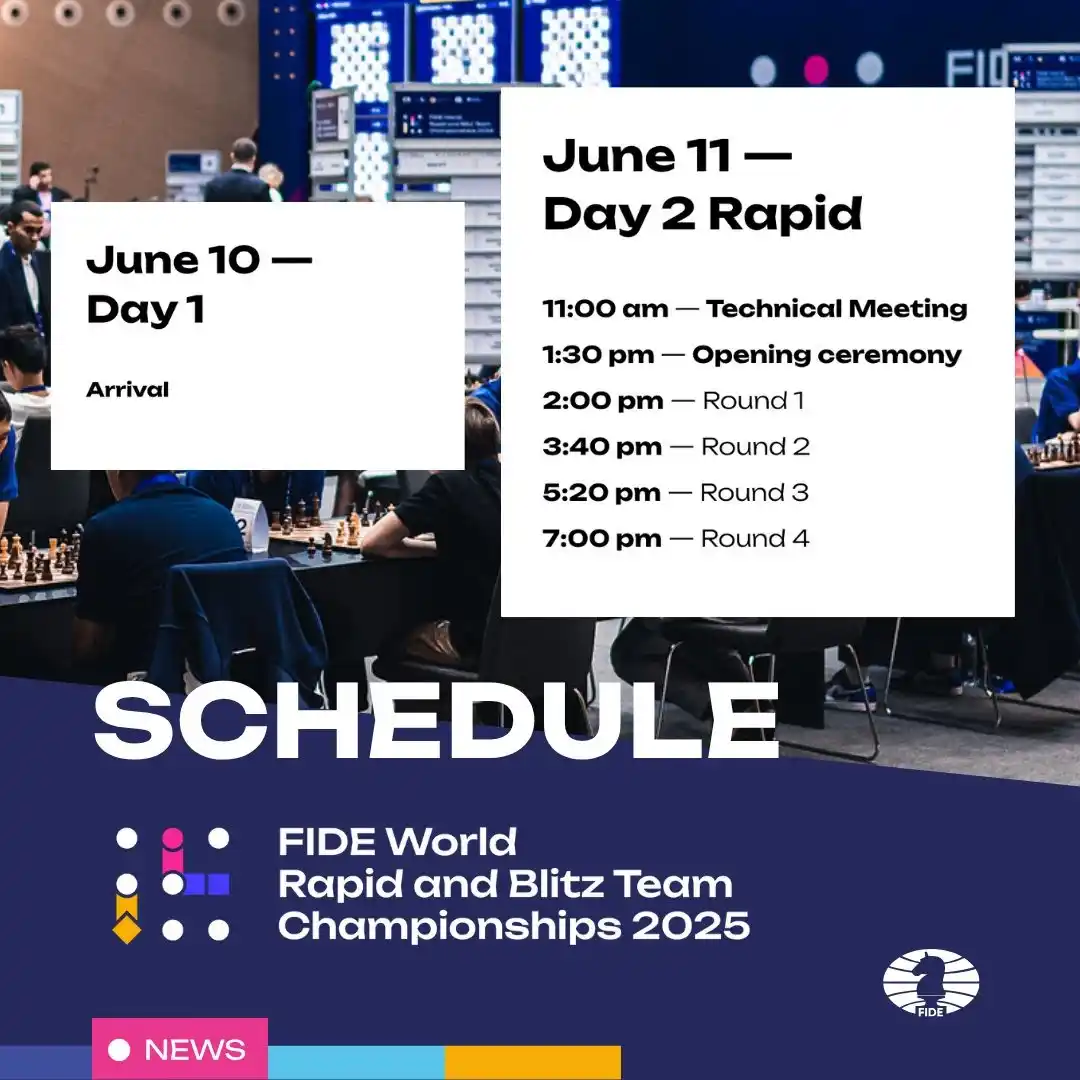 June 10 — Day 1

Arrival

June 11 — Day 2 Rapid

11:00 am — Technical Meeting
1:30 pm — Opening ceremony
2:00 pm — Round 1
3:40 pm — Round 2
5:20 pm — Round 3
7:00 pm — Round 4

SCHEDULE

FIDE World Rapid and Blitz Team Championships 2025

FIDE

NEWS